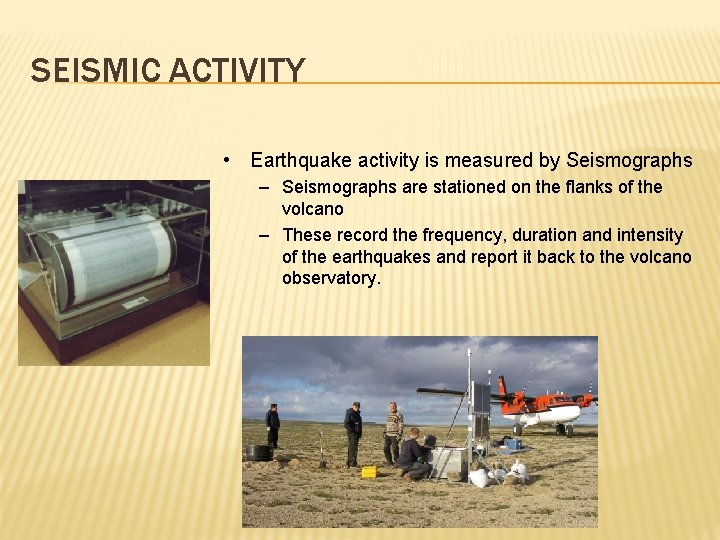 SEISMIC ACTIVITY

• Earthquake activity is measured by Seismographs
– Seismographs are stationed on the flanks of the volcano
– These record the frequency, duration and intensity of the earthquakes and report it back to the volcano observatory.